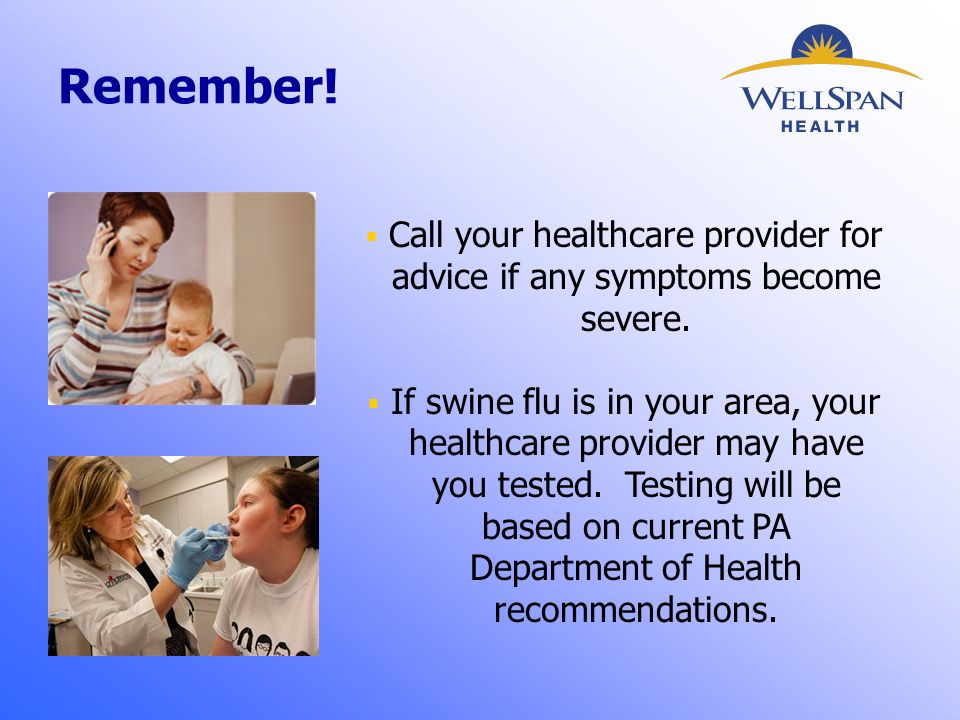 Remember!

WELLSPAN
HEALTH

▪ Call your healthcare provider for advice if any symptoms become severe.

▪ If swine flu is in your area, your healthcare provider may have you tested. Testing will be based on current PA Department of Health recommendations.